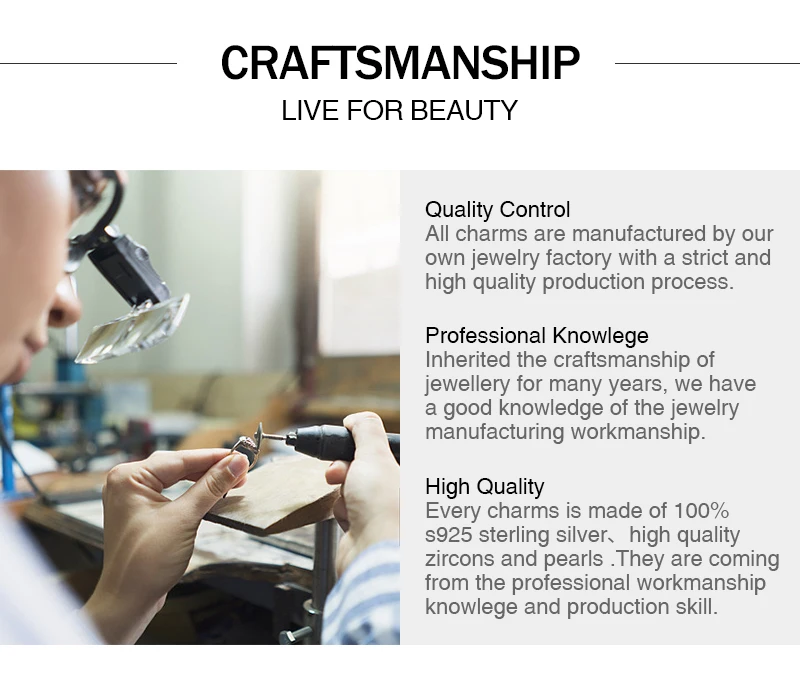 CRAFTSMANSHIP
LIVE FOR BEAUTY

Quality Control
All charms are manufactured by our own jewelry factory with a strict and high quality production process.

Professional Knowlege
Inherited the craftsmanship of jewellery for many years, we have a good knowledge of the jewelry manufacturing workmanship.

High Quality
Every charms is made of 100% s925 sterling silver、high quality zircons and pearls .They are coming from the professional workmanship knowlege and production skill.